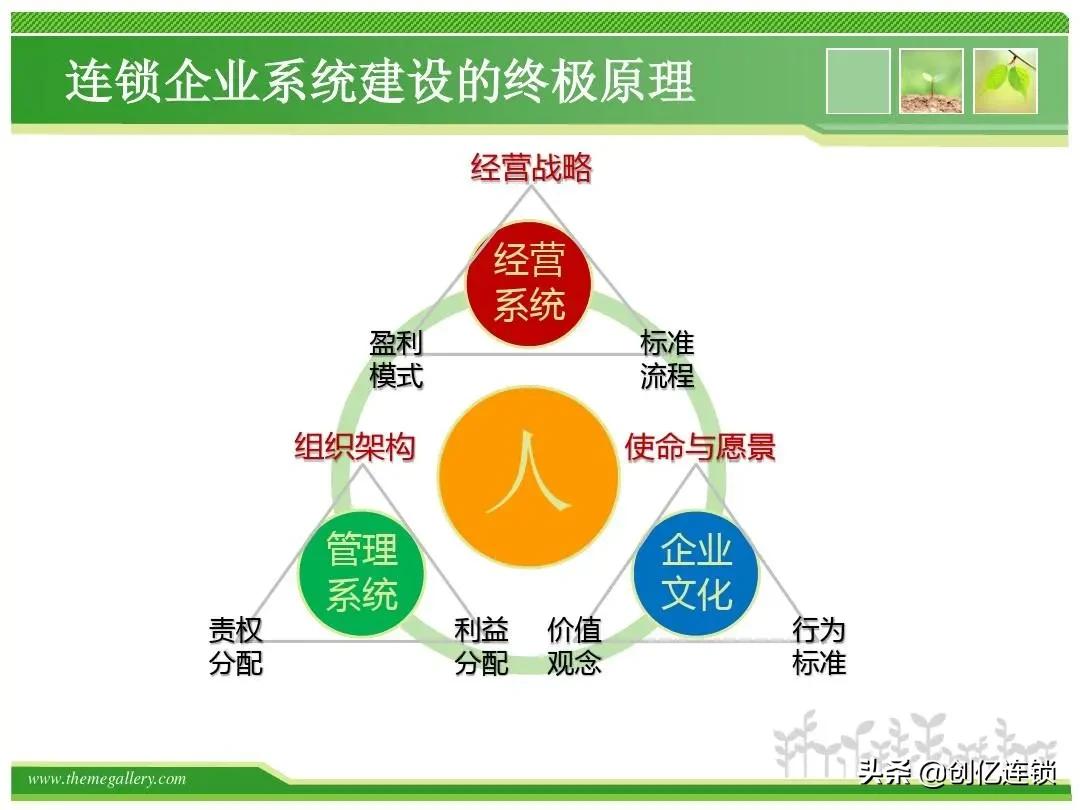 连锁企业系统建设的终极原理

经营战略

经营系统

盈利模式

标准流程

组织架构

人

使命与愿景

管理系统

企业文化

责权分配

利益分配

价值观念

行为标准

www.themegallery.com

头条 @创亿连锁